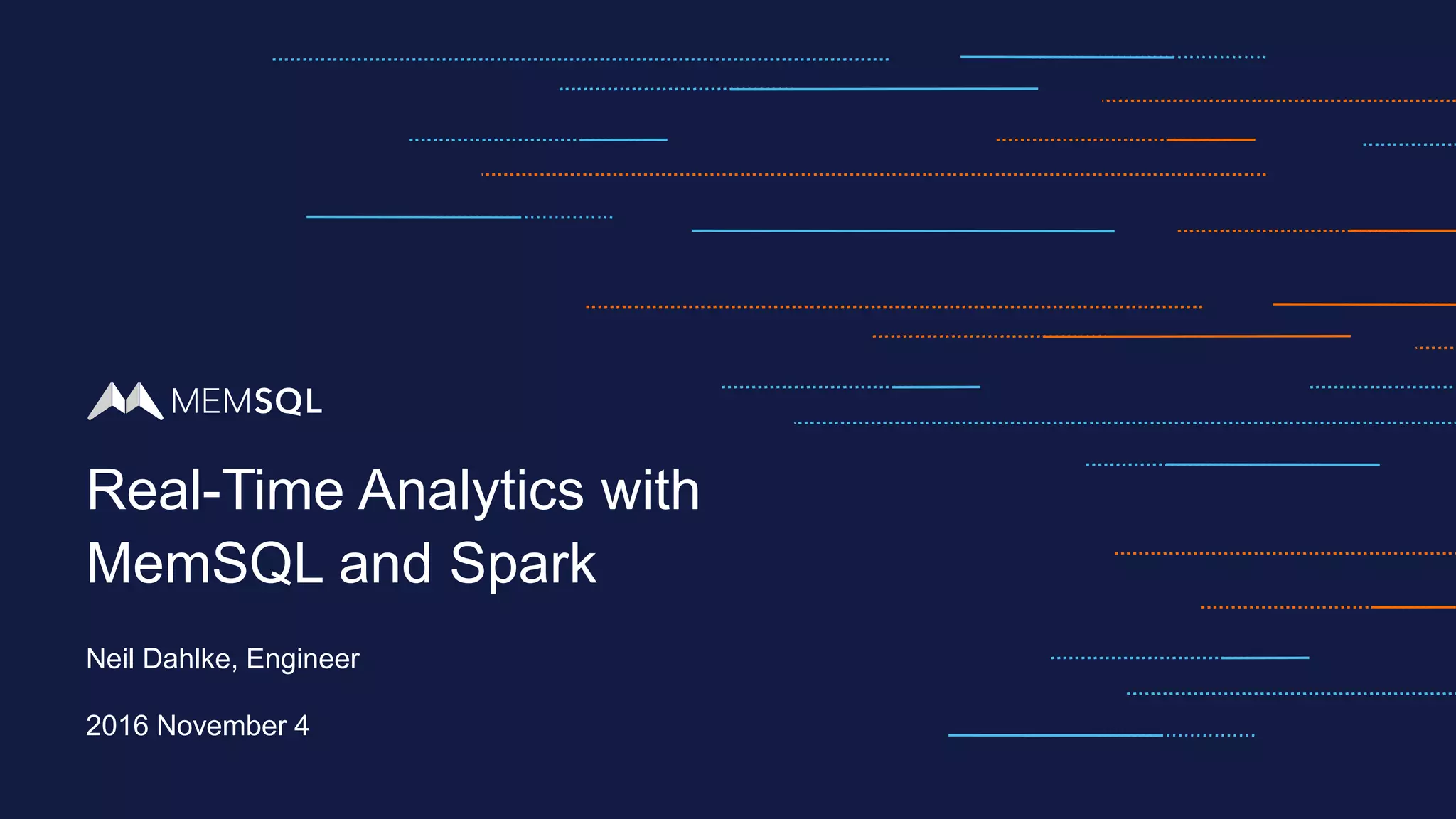 MEMSQL

Real-Time Analytics with MemSQL and Spark

Neil Dahlke, Engineer

2016 November 4